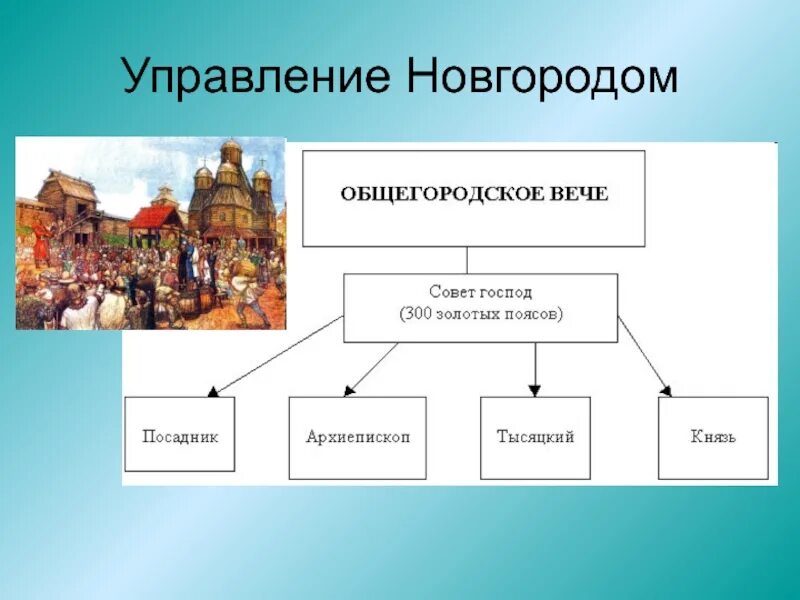 Управление Новгородом

ОБЩЕГОРОДСКОЕ ВЕЧЕ

Совет господ
(300 золотых поясов)

Посадник

Архиепископ

Тысяцкий

Князь